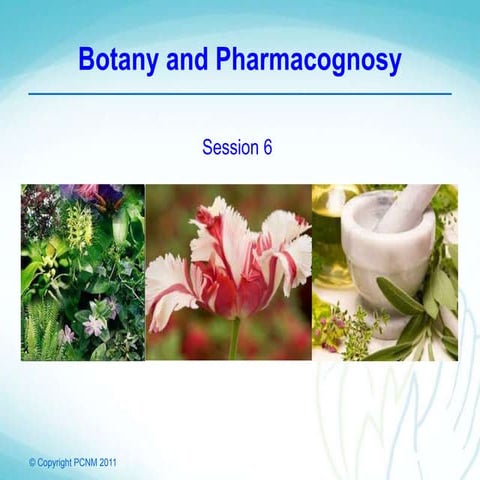 Botany and Pharmacognosy

Session 6

© Copyright PCNM 2011